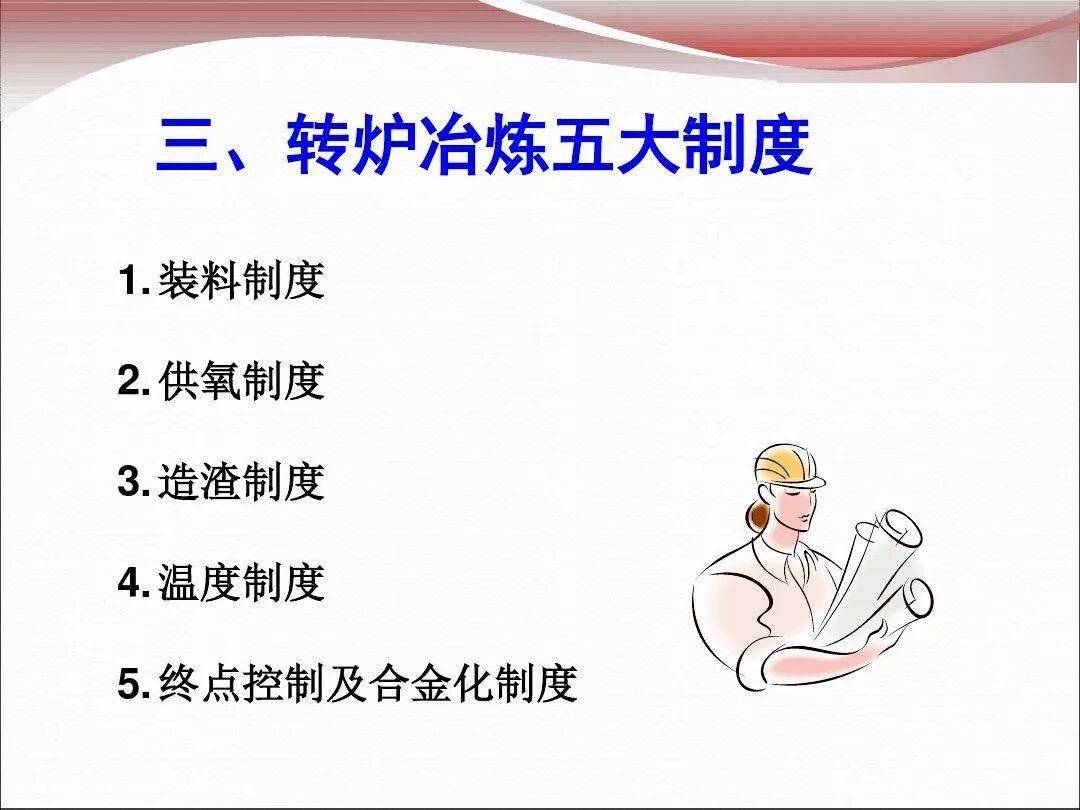 三、转炉冶炼五大制度

1. 装料制度

2. 供氧制度

3. 造渣制度

4. 温度制度

5. 终点控制及合金化制度